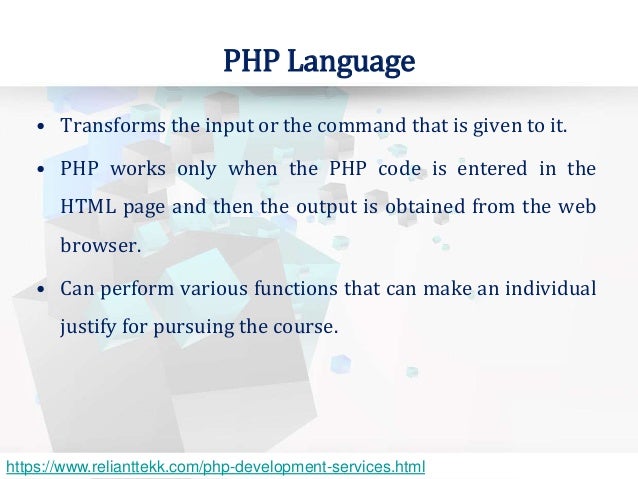 PHP Language

• Transforms the input or the command that is given to it.

• PHP works only when the PHP code is entered in the HTML page and then the output is obtained from the web browser.

• Can perform various functions that can make an individual justify for pursuing the course.

https://www.relianttekk.com/php-development-services.html